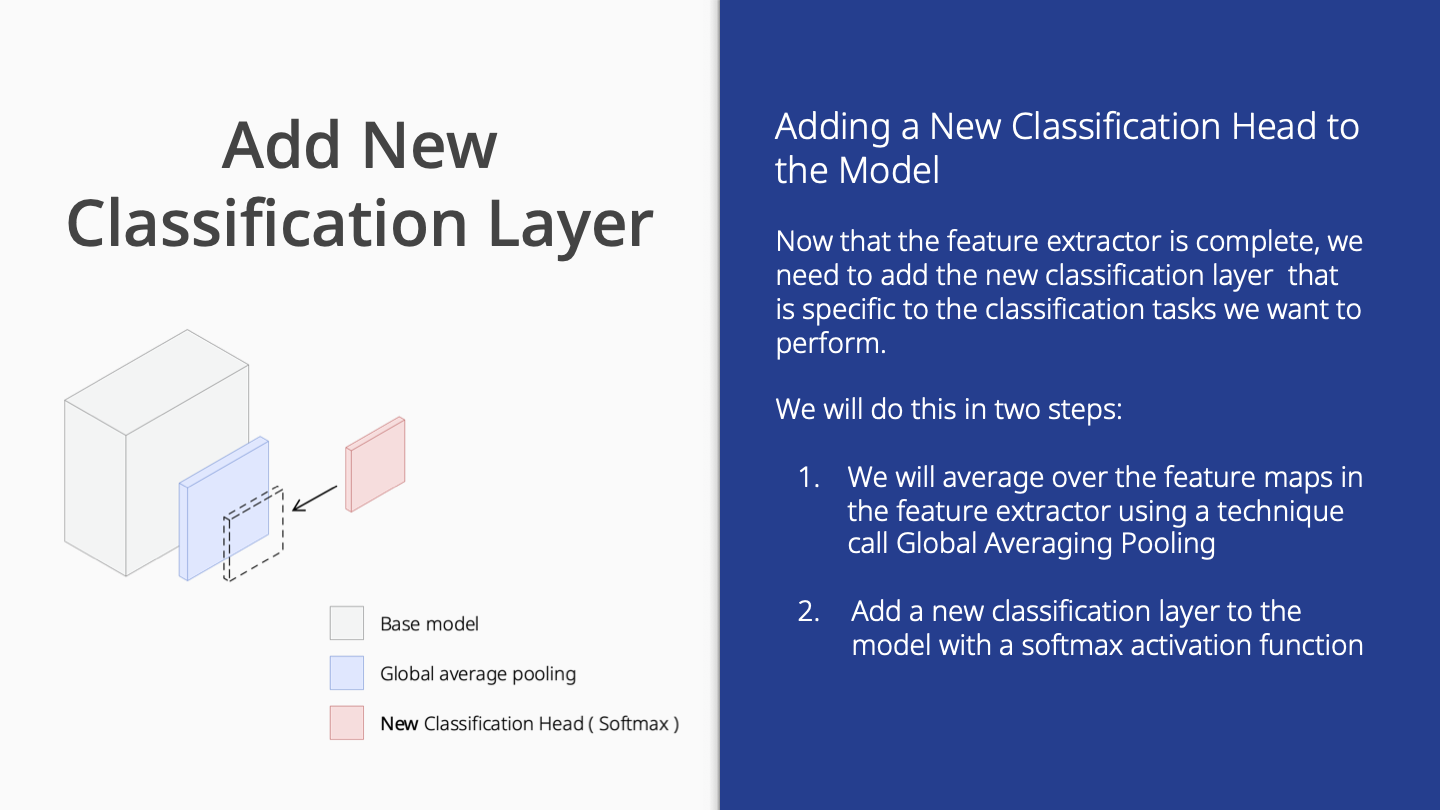 Add New Classification Layer

Base model

Global average pooling

New Classification Head ( Softmax )

Adding a New Classification Head to the Model

Now that the feature extractor is complete, we need to add the new classification layer that is specific to the classification tasks we want to perform.

We will do this in two steps:

1. We will average over the feature maps in the feature extractor using a technique call Global Averaging Pooling

2. Add a new classification layer to the model with a softmax activation function